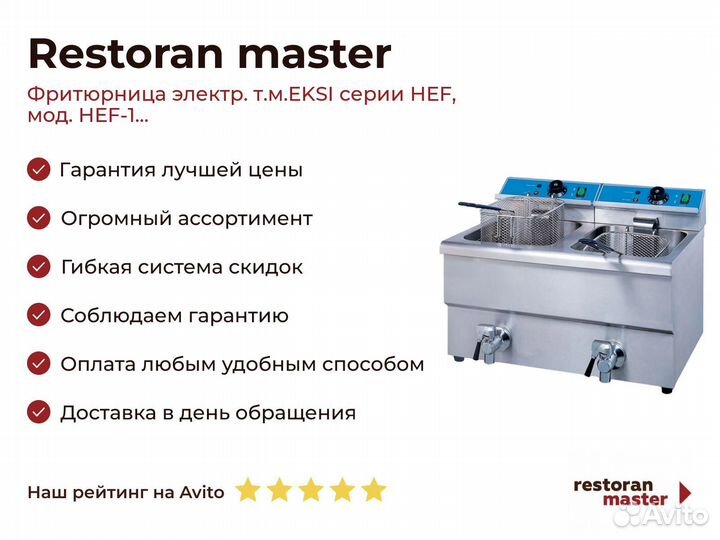 Restoran master

Фритюрница электр. т.м.EKSI серии HEF, мод. HEF-1...

Гарантия лучшей цены

Огромный ассортимент

Гибкая система скидок

Соблюдаем гарантию

Оплата любым удобным способом

Доставка в день обращения

Наш рейтинг на Avito

restoran master

Avito